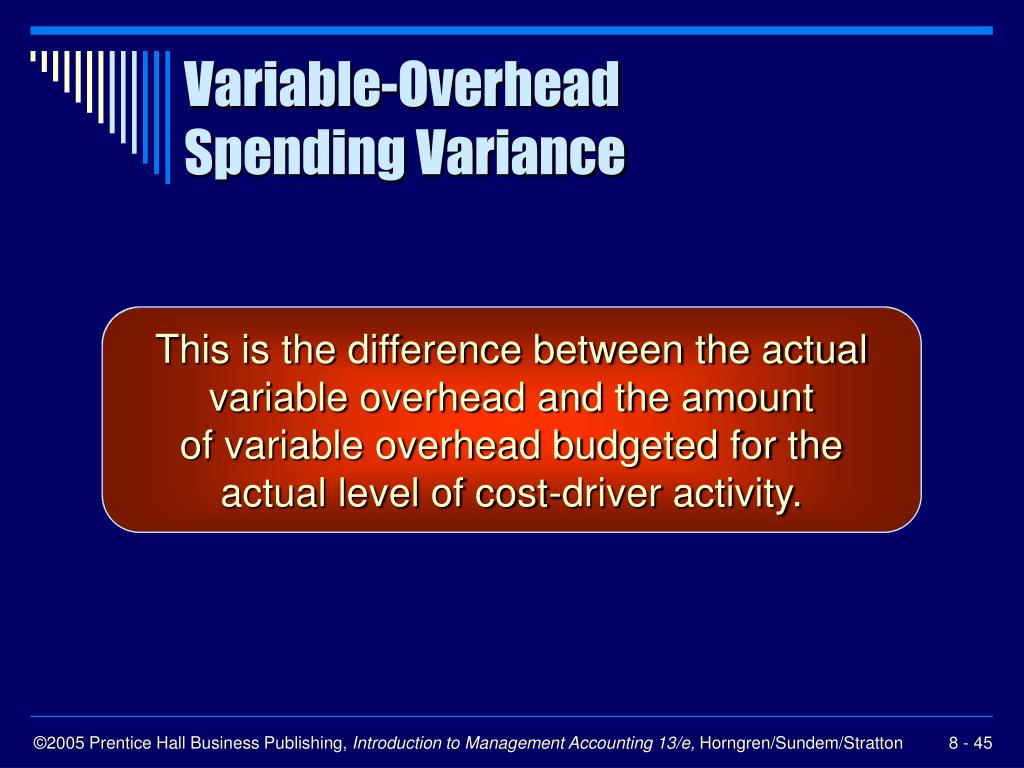 Variable-Overhead
Spending Variance

This is the difference between the actual variable overhead and the amount of variable overhead budgeted for the actual level of cost-driver activity.

©2005 Prentice Hall Business Publishing, Introduction to Management Accounting 13/e, Horngren/Sundem/Stratton 8 - 45